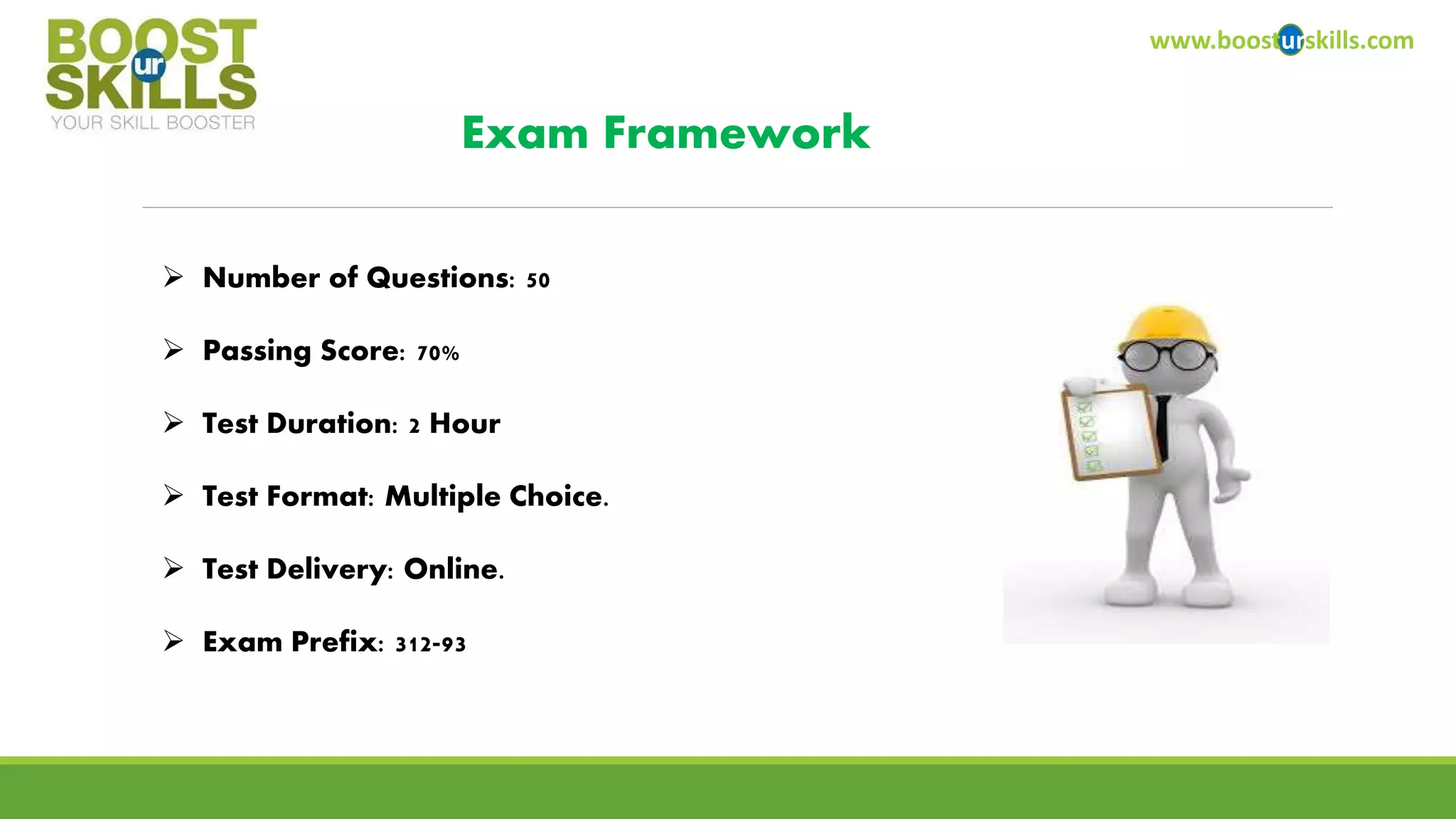 BOOST ur SKILLS
YOUR SKILL BOOSTER

www.boosturskills.com

Exam Framework

➢ Number of Questions: 50

➢ Passing Score: 70%

➢ Test Duration: 2 Hour

➢ Test Format: Multiple Choice.

➢ Test Delivery: Online.

➢ Exam Prefix: 312-93